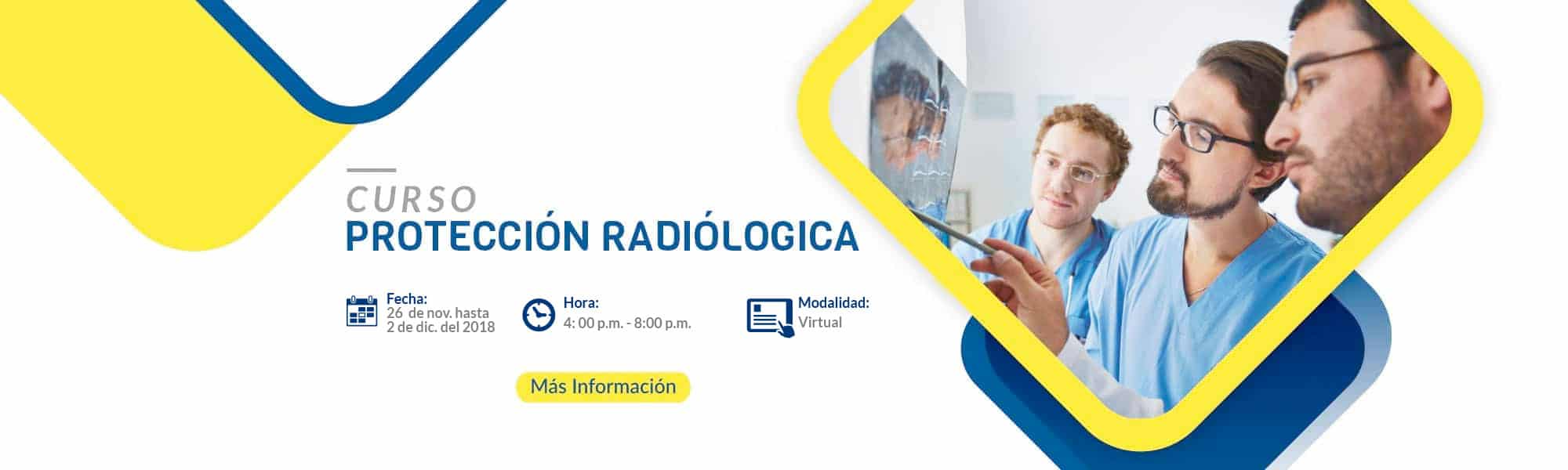 CURSO
PROTECCIÓN RADIÓLOGICA

Fecha:
26 de nov. hasta 2 de dic. del 2018

Hora:
4: 00 p.m. - 8:00 p.m.

Modalidad:
Virtual

Más Información